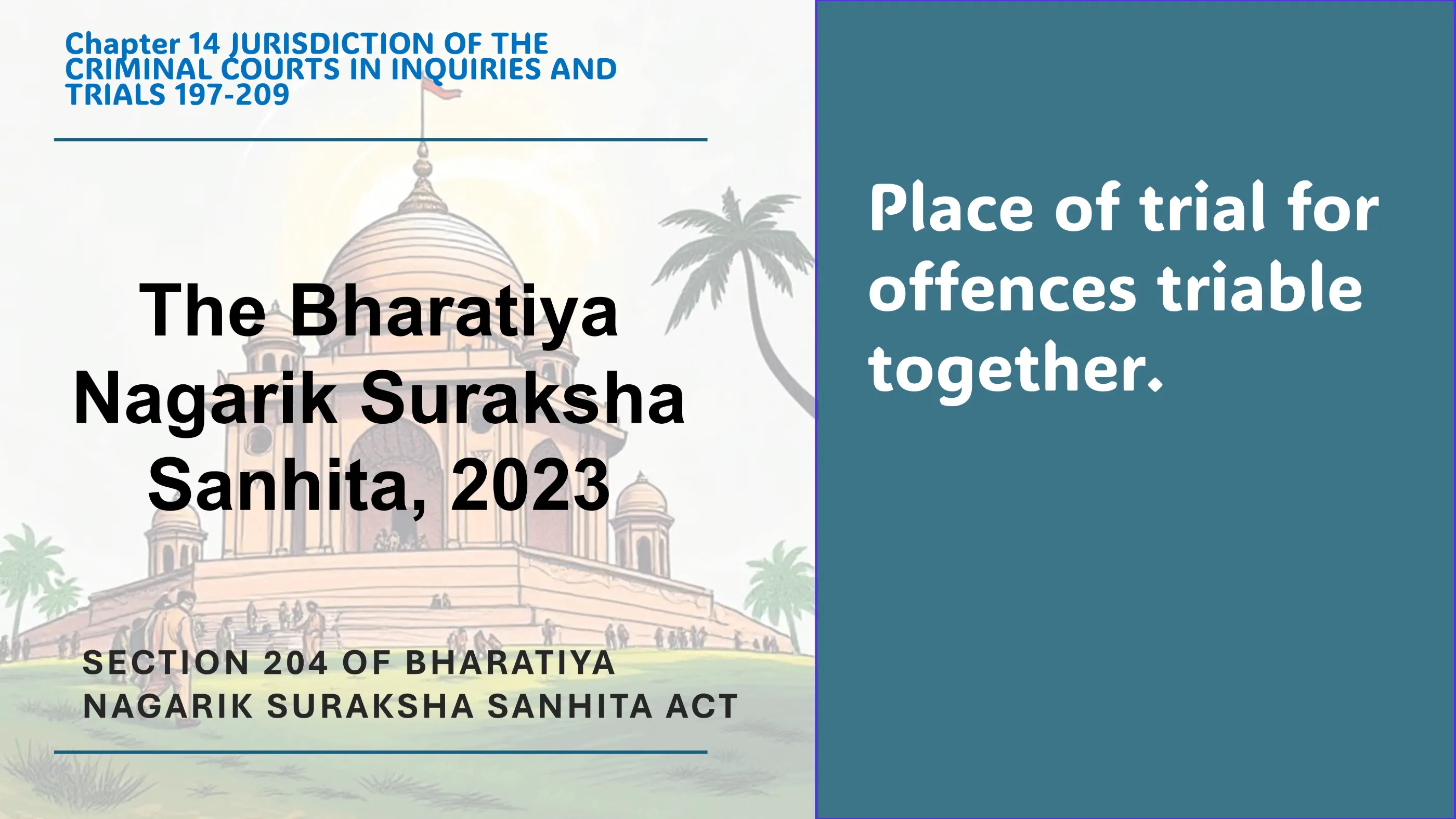 Chapter 14 JURISDICTION OF THE CRIMINAL COURTS IN INQUIRIES AND TRIALS 197-209

The Bharatiya Nagarik Suraksha Sanhita, 2023

SECTION 204 OF BHARATIYA NAGARIK SURAKSHA SANHITA ACT

Place of trial for offences triable together.